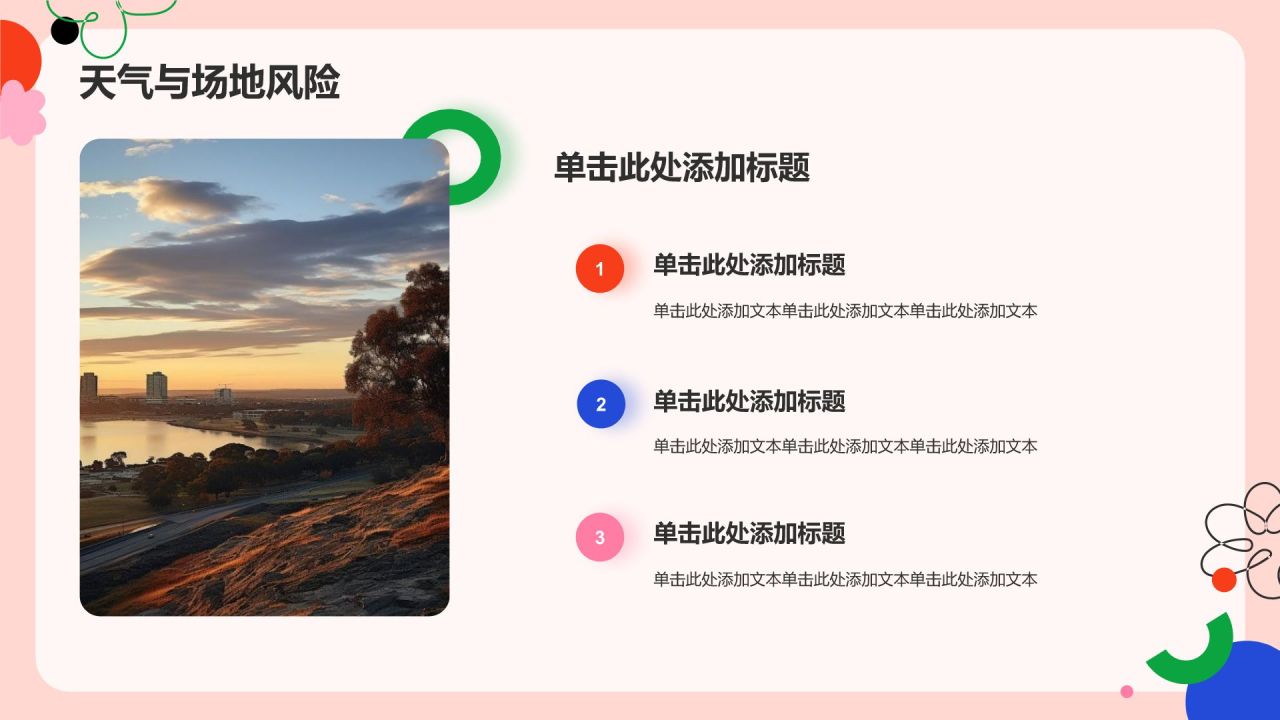 天气与场地风险

单击此处添加标题

1
单击此处添加标题
单击此处添加文本单击此处添加文本单击此处添加文本

2
单击此处添加标题
单击此处添加文本单击此处添加文本单击此处添加文本

3
单击此处添加标题
单击此处添加文本单击此处添加文本单击此处添加文本